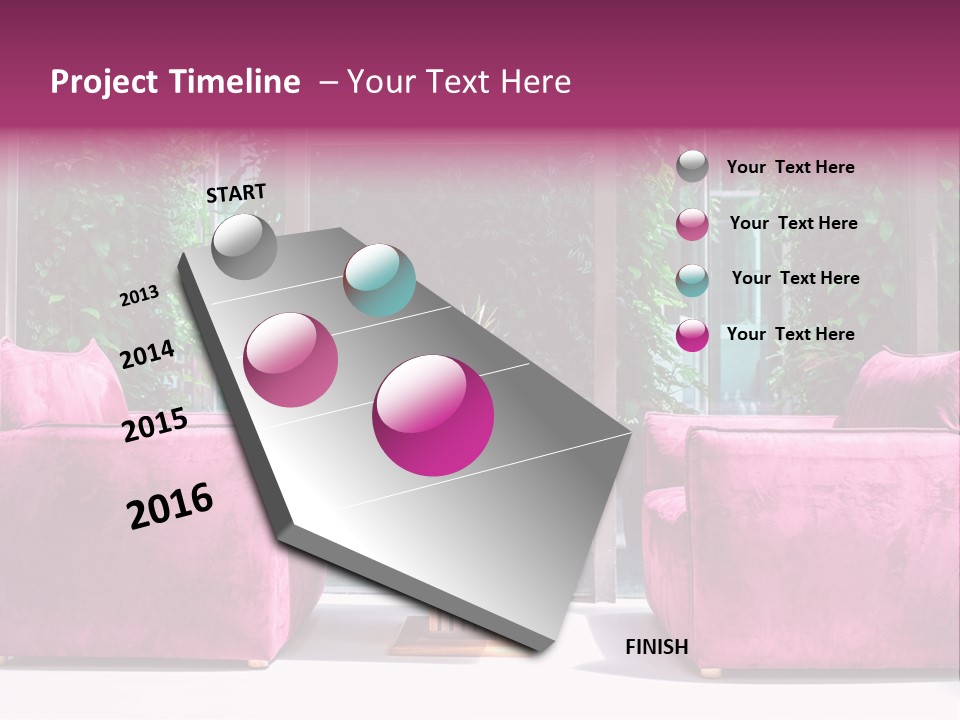 Project Timeline – Your Text Here

START

2013

2014

2015

2016

FINISH

Your Text Here

Your Text Here

Your Text Here

Your Text Here